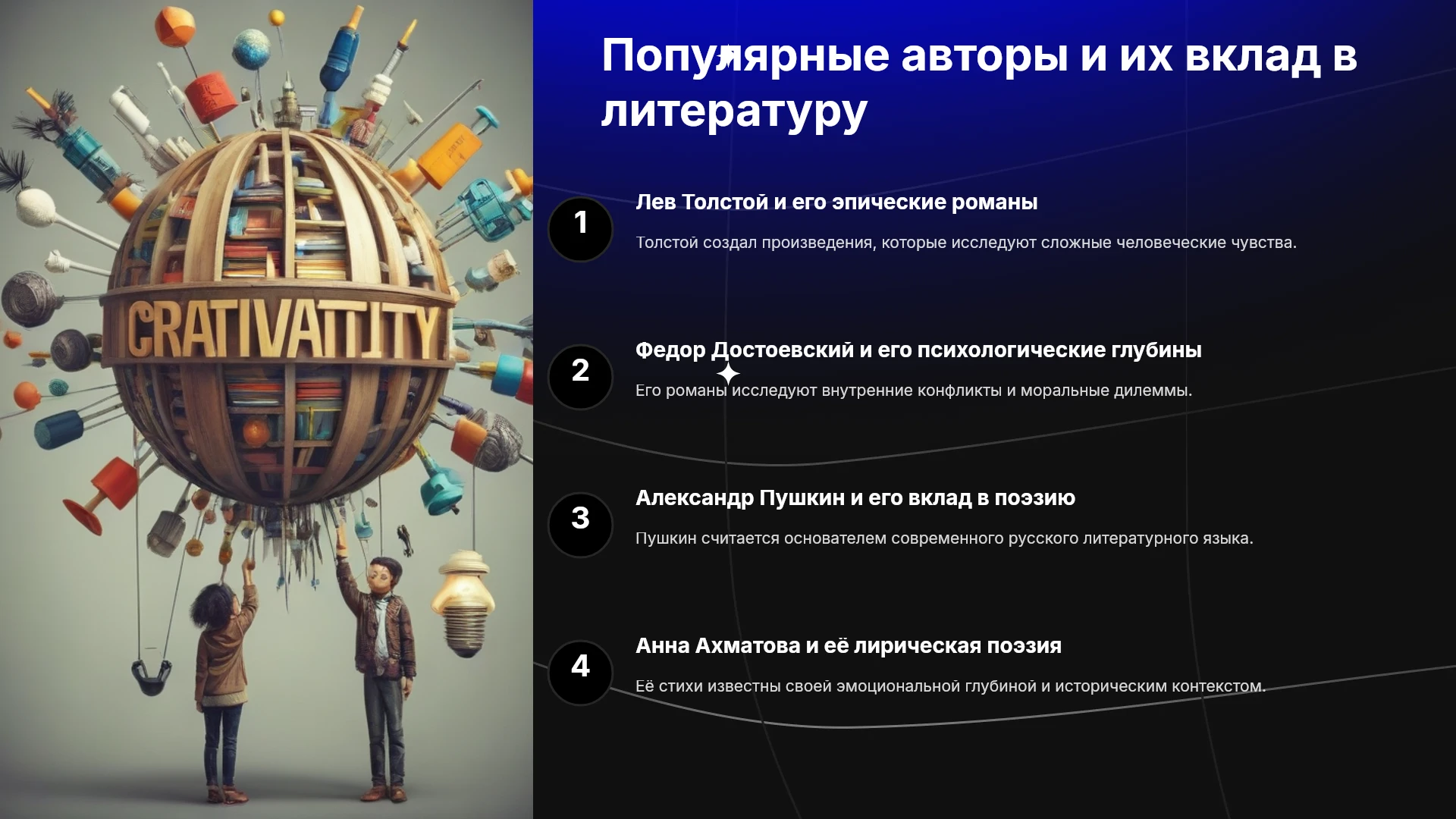 CRATIVATTITY

Популярные авторы и их вклад в литературу

1

Лев Толстой и его эпические романы

Толстой создал произведения, которые исследуют сложные человеческие чувства.

2

Федор Достоевский и его психологические глубины

Его романы исследуют внутренние конфликты и моральные дилеммы.

3

Александр Пушкин и его вклад в поэзию

Пушкин считается основателем современного русского литературного языка.

4

Анна Ахматова и её лирическая поэзия

Её стихи известны своей эмоциональной глубиной и историческим контекстом.